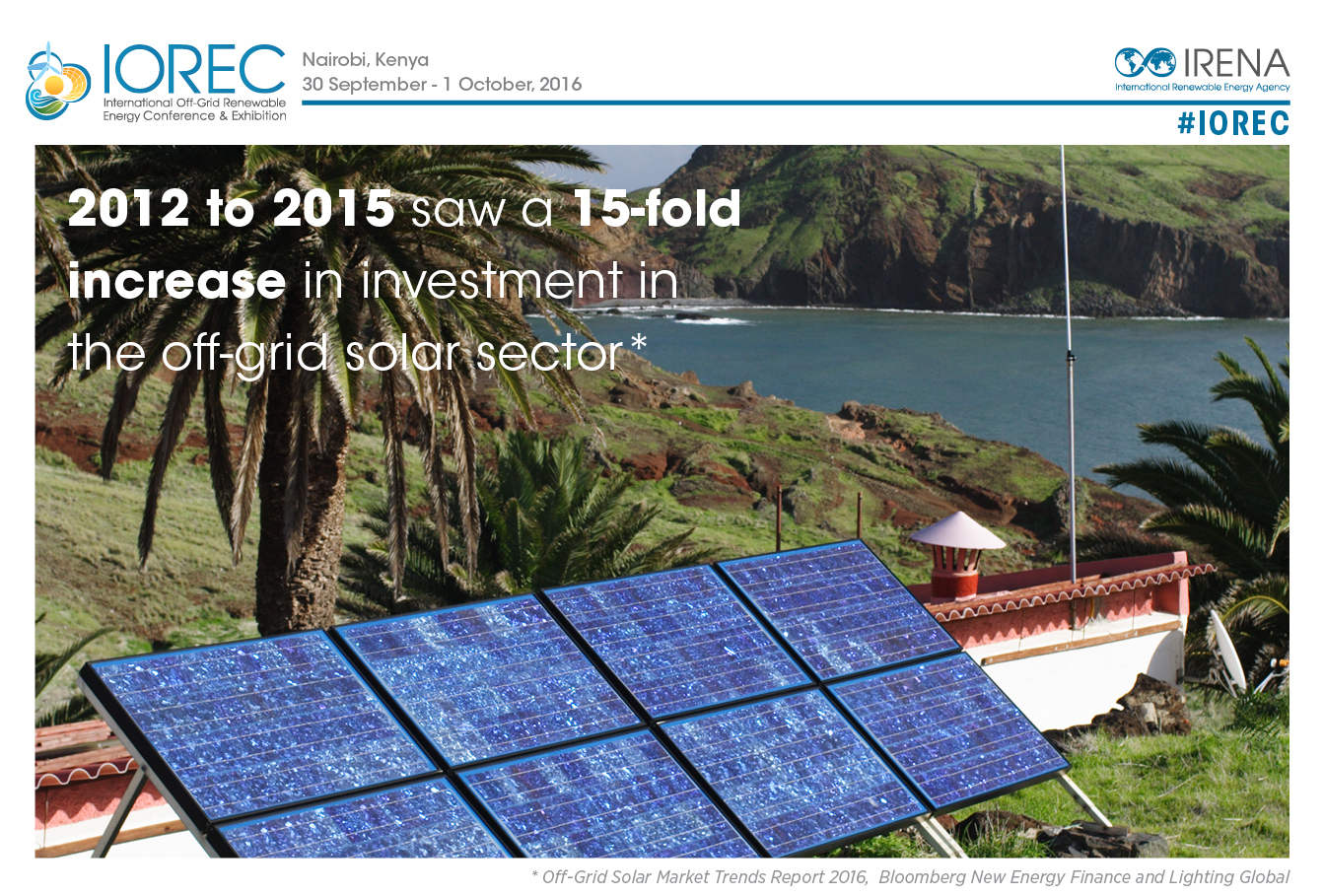 IOREC
International Off-Grid Renewable Energy Conference & Exhibition

Nairobi, Kenya
30 September - 1 October, 2016

IRENA
International Renewable Energy Agency

#IOREC

2012 to 2015 saw a 15-fold increase in investment in the off-grid solar sector*

* Off-Grid Solar Market Trends Report 2016, Bloomberg New Energy Finance and Lighting Global